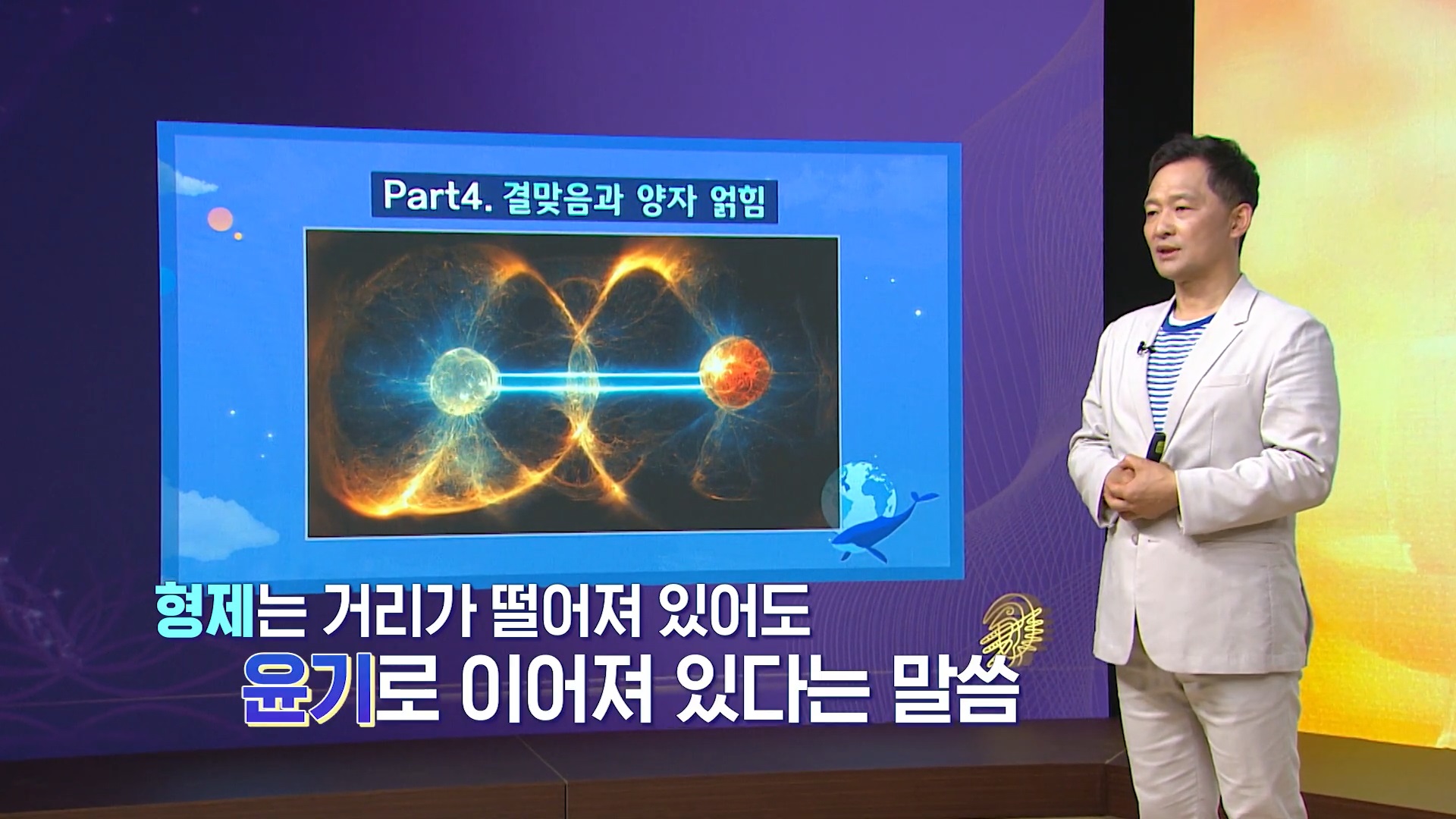 Part4. 결맞음과 양자 얽힘

형제는 거리가 떨어져 있어도
윤기로 이어져 있다는 말씀